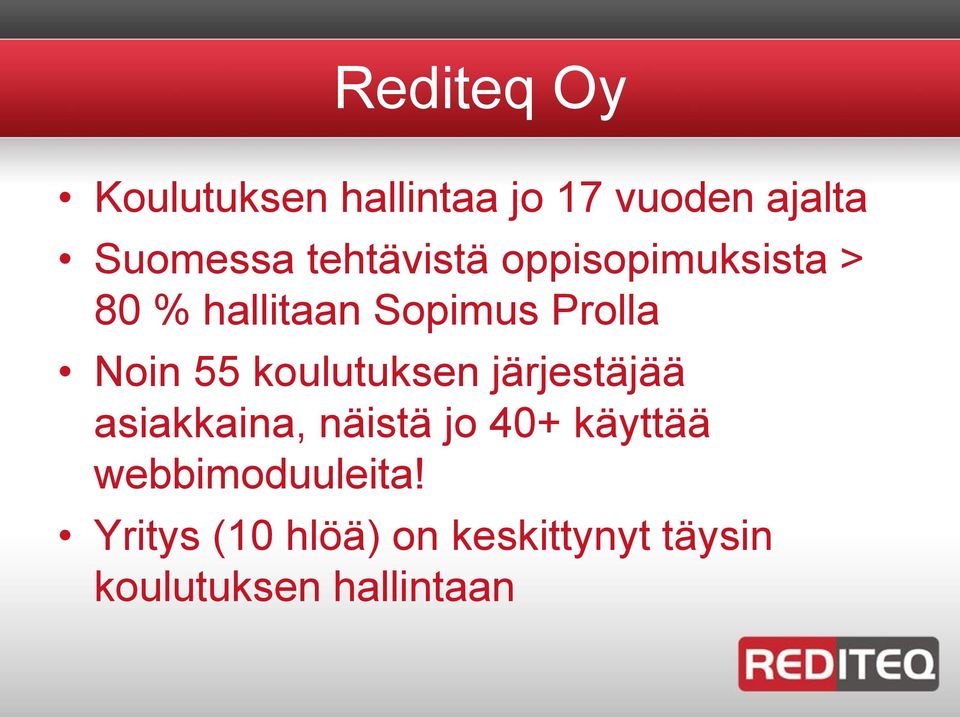 Rediteq Oy

• Koulutuksen hallintaa jo 17 vuoden ajalta
• Suomessa tehtävistä oppisopimuksista > 80 % hallitaan Sopimus Prolla
• Noin 55 koulutuksen järjestäjää asiakkaina, näistä jo 40+ käyttää webbimoduuleita!
• Yritys (10 hlöä) on keskittynyt täysin koulutuksen hallintaan

REDITEQ